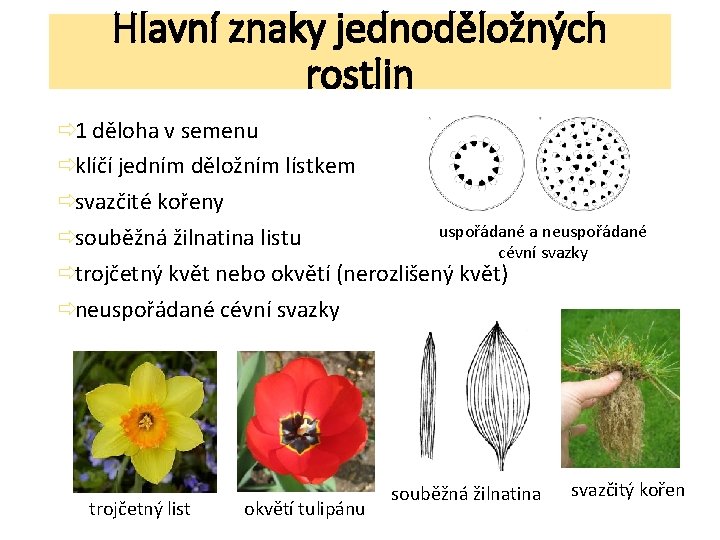 Hlavní znaky jednoděložných rostlin

⇨1 děloha v semenu
⇨klíčí jedním děložním lístkem
⇨svazčité kořeny
⇨souběžná žilnatina listu
⇨trojčetný květ nebo okvětí (nerozlišený květ)
⇨neuspořádané cévní svazky

uspořádané a neuspořádané cévní svazky

trojčetný list

okvětí tulipánu

souběžná žilnatina

svazčitý kořen